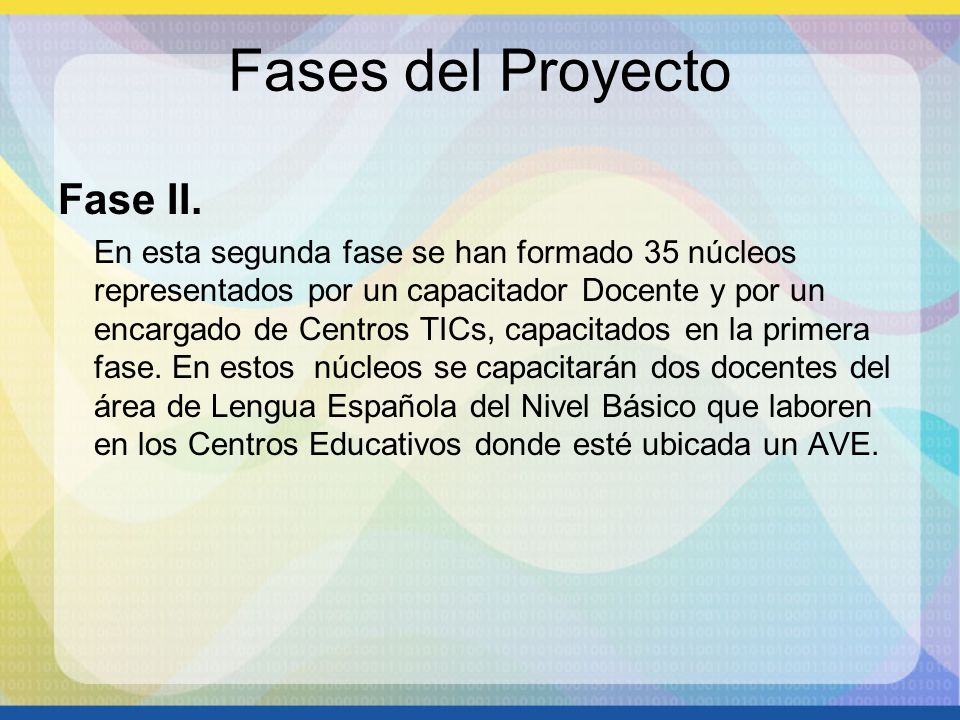 Fases del Proyecto

Fase II.

En esta segunda fase se han formado 35 núcleos representados por un capacitador Docente y por un encargado de Centros TICs, capacitados en la primera fase. En estos núcleos se capacitarán dos docentes del área de Lengua Española del Nivel Básico que laboren en los Centros Educativos donde esté ubicada un AVE.